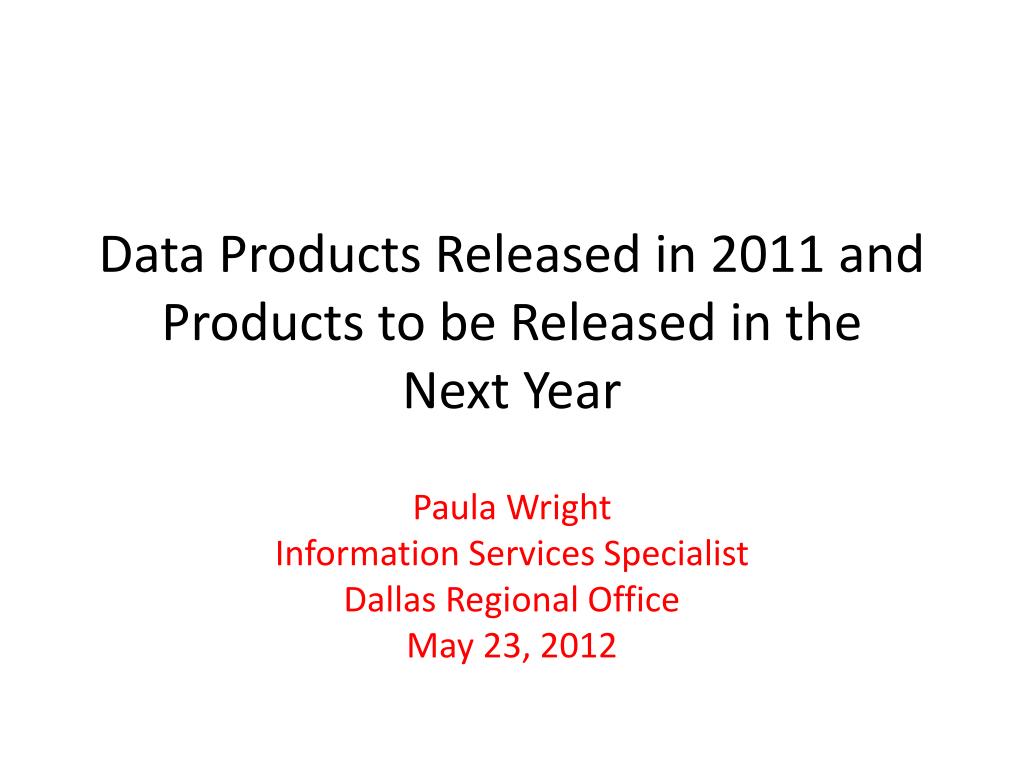 Data Products Released in 2011 and Products to be Released in the Next Year

Paula Wright
Information Services Specialist
Dallas Regional Office
May 23, 2012